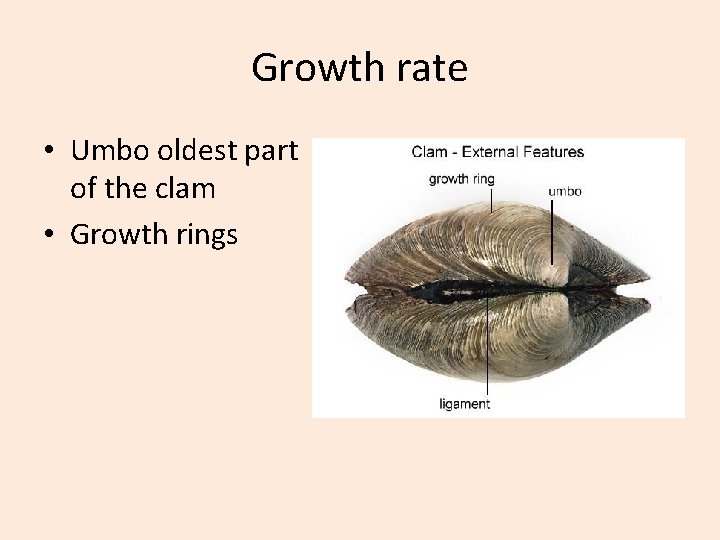 Growth rate

• Umbo oldest part of the clam
• Growth rings

Clam - External Features

growth ring

umbo

ligament